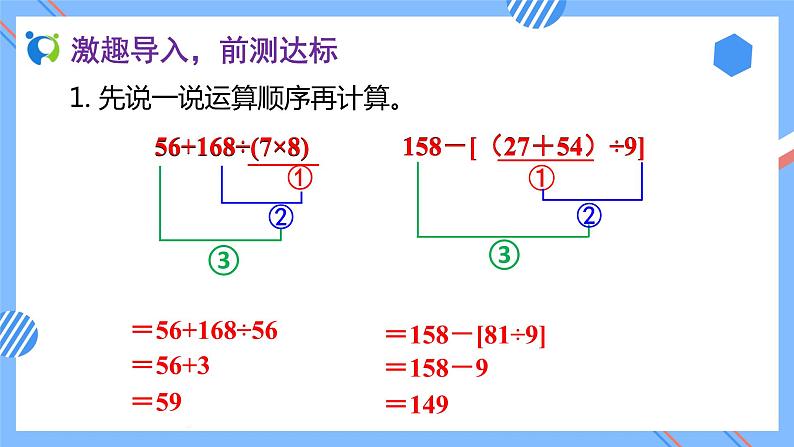 激趣导入，前测达标

1. 先说一说运算顺序再计算。

$56+168\div(7\times8)$

①

②

③

$=56+168\div56$

$=56+3$

$=59$

$158-[(27+54)\div9]$

①

②

③

$=158-[81\div9]$

$=158-9$

$=149$